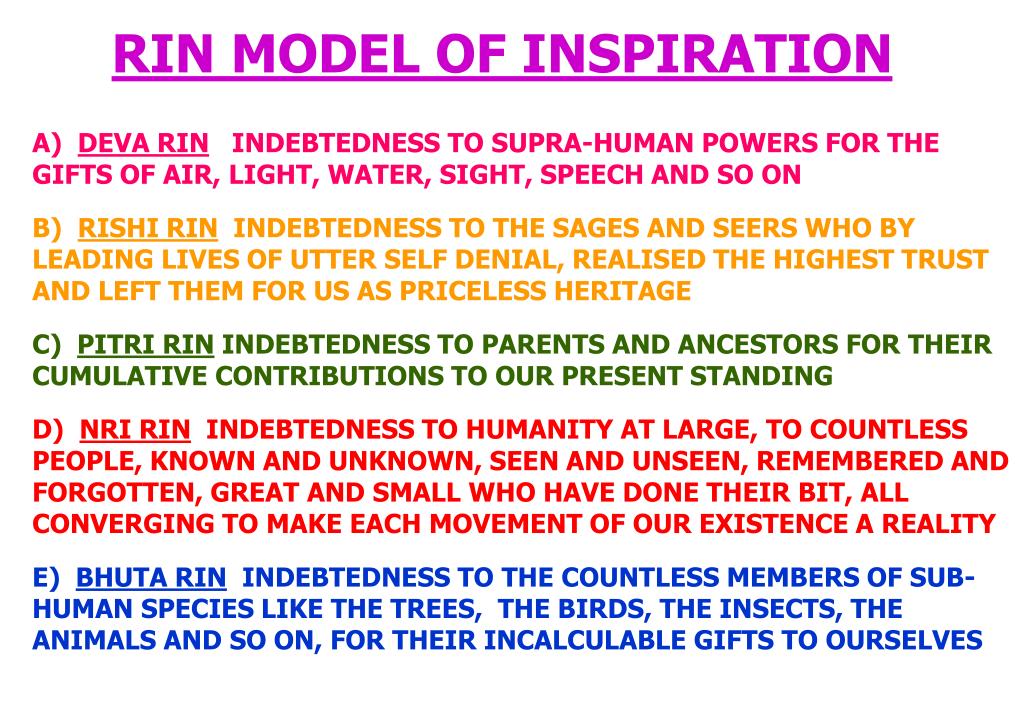 RIN MODEL OF INSPIRATION

A) DEVA RIN INDEBTEDNESS TO SUPRA-HUMAN POWERS FOR THE GIFTS OF AIR, LIGHT, WATER, SIGHT, SPEECH AND SO ON

B) RISHI RIN INDEBTEDNESS TO THE SAGES AND SEERS WHO BY LEADING LIVES OF UTTER SELF DENIAL, REALISED THE HIGHEST TRUST AND LEFT THEM FOR US AS PRICELESS HERITAGE

C) PITRI RIN INDEBTEDNESS TO PARENTS AND ANCESTORS FOR THEIR CUMULATIVE CONTRIBUTIONS TO OUR PRESENT STANDING

D) NRI RIN INDEBTEDNESS TO HUMANITY AT LARGE, TO COUNTLESS PEOPLE, KNOWN AND UNKNOWN, SEEN AND UNSEEN, REMEMBERED AND FORGOTTEN, GREAT AND SMALL WHO HAVE DONE THEIR BIT, ALL CONVERGING TO MAKE EACH MOVEMENT OF OUR EXISTENCE A REALITY

E) BHUTA RIN INDEBTEDNESS TO THE COUNTLESS MEMBERS OF SUB-HUMAN SPECIES LIKE THE TREES, THE BIRDS, THE INSECTS, THE ANIMALS AND SO ON, FOR THEIR INCALCULABLE GIFTS TO OURSELVES